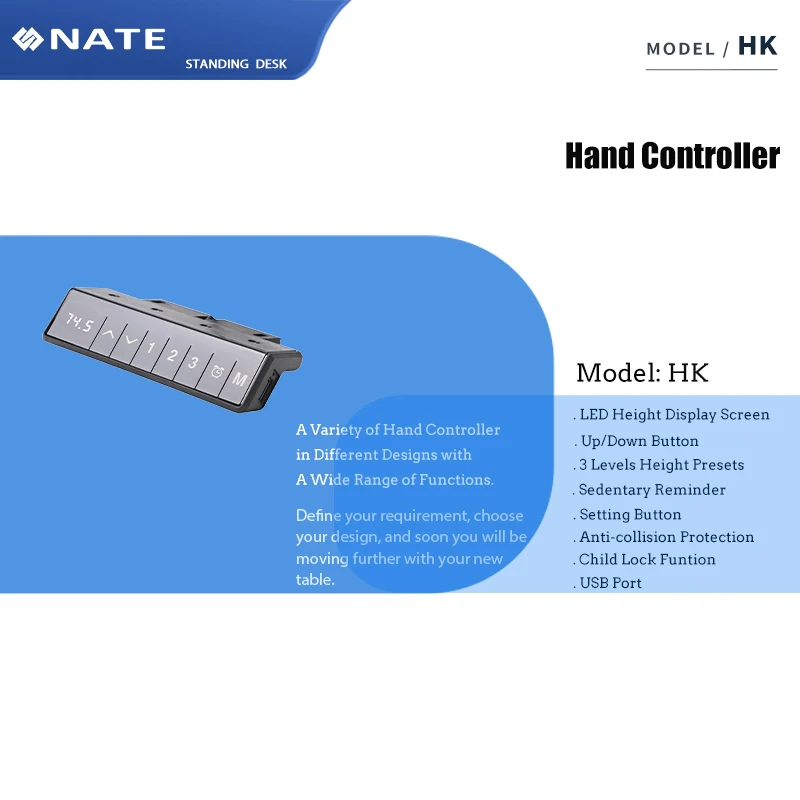 NATE
STANDING DESK

MODEL / HK

Hand Controller

74.5 1 2 3 M

A Variety of Hand Controller in Different Designs with A Wide Range of Functions.

Define your requirement, choose your design, and soon you will be moving further with your new table.

Model: HK

. LED Height Display Screen
. Up/Down Button
. 3 Levels Height Presets
. Sedentary Reminder
. Setting Button
. Anti-collision Protection
. Child Lock Funtion
. USB Port